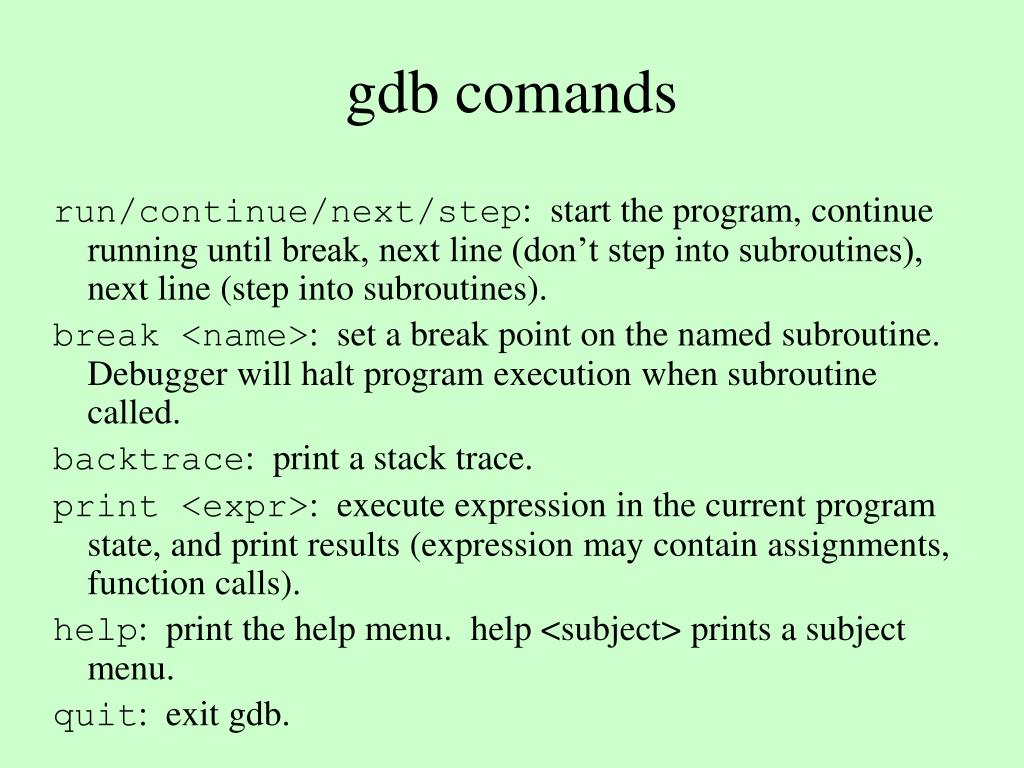 gdb comands

run/continue/next/step: start the program, continue running until break, next line (don’t step into subroutines), next line (step into subroutines).

break <name>: set a break point on the named subroutine. Debugger will halt program execution when subroutine called.

backtrace: print a stack trace.

print <expr>: execute expression in the current program state, and print results (expression may contain assignments, function calls).

help: print the help menu. help <subject> prints a subject menu.

quit: exit gdb.